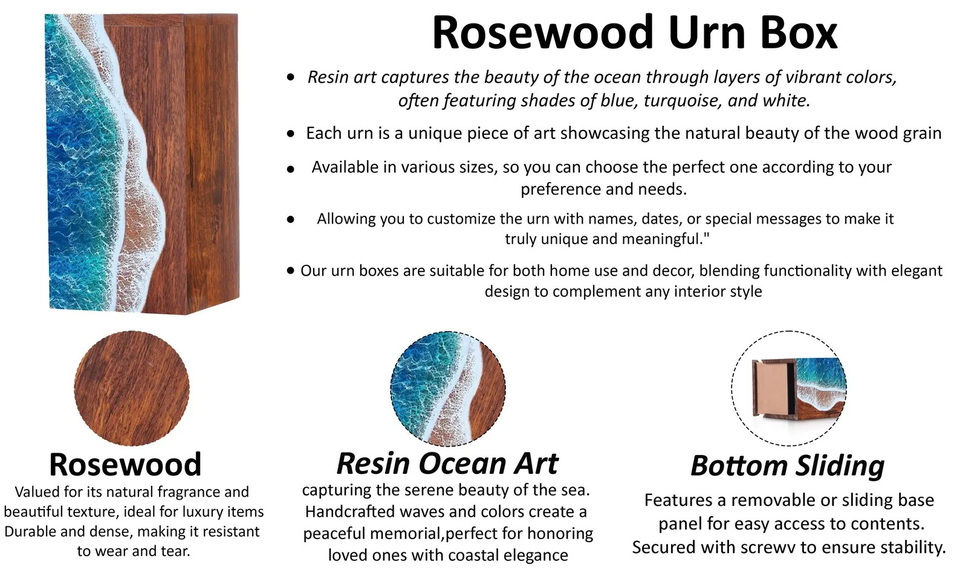 Rosewood Urn Box

• Resin art captures the beauty of the ocean through layers of vibrant colors, often featuring shades of blue, turquoise, and white.

• Each urn is a unique piece of art showcasing the natural beauty of the wood grain

• Available in various sizes, so you can choose the perfect one according to your preference and needs.

• Allowing you to customize the urn with names, dates, or special messages to make it truly unique and meaningful."

• Our urn boxes are suitable for both home use and decor, blending functionality with elegant design to complement any interior style

Rosewood
Valued for its natural fragrance and beautiful texture, ideal for luxury items Durable and dense, making it resistant to wear and tear.

Resin Ocean Art
capturing the serene beauty of the sea. Handcrafted waves and colors create a peaceful memorial,perfect for honoring loved ones with coastal elegance

Bottom Sliding
Features a removable or sliding base panel for easy access to contents. Secured with screwv to ensure stability.